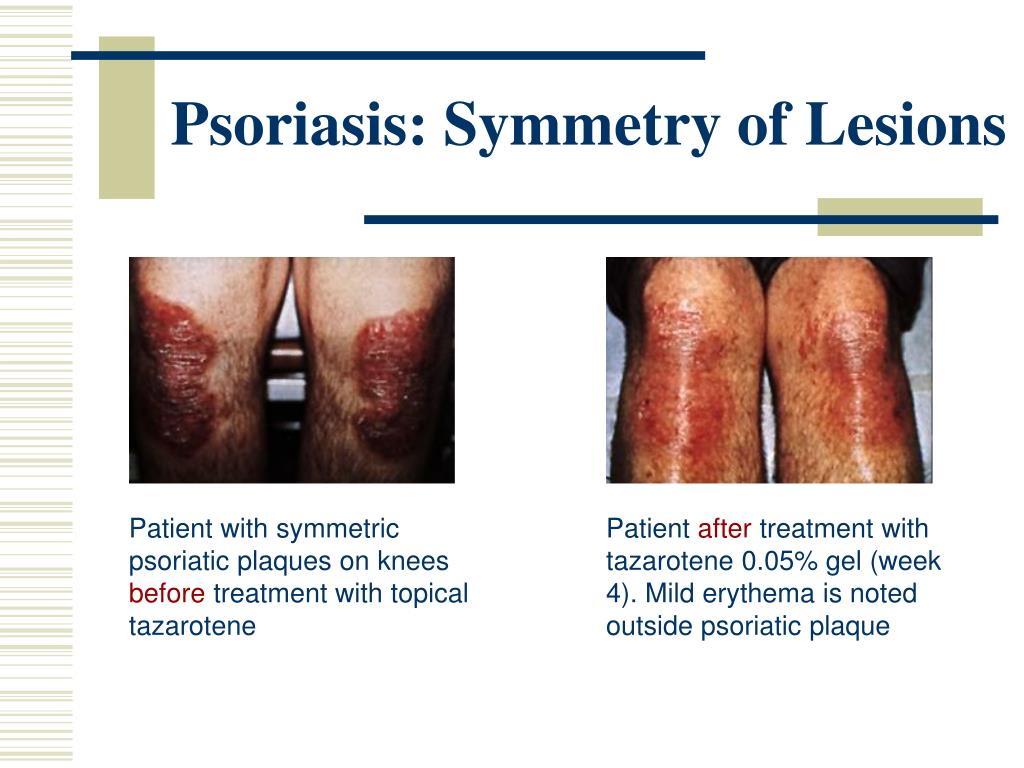 Psoriasis: Symmetry of Lesions

Patient with symmetric psoriatic plaques on knees before treatment with topical tazarotene

Patient after treatment with tazarotene 0.05% gel (week 4). Mild erythema is noted outside psoriatic plaque